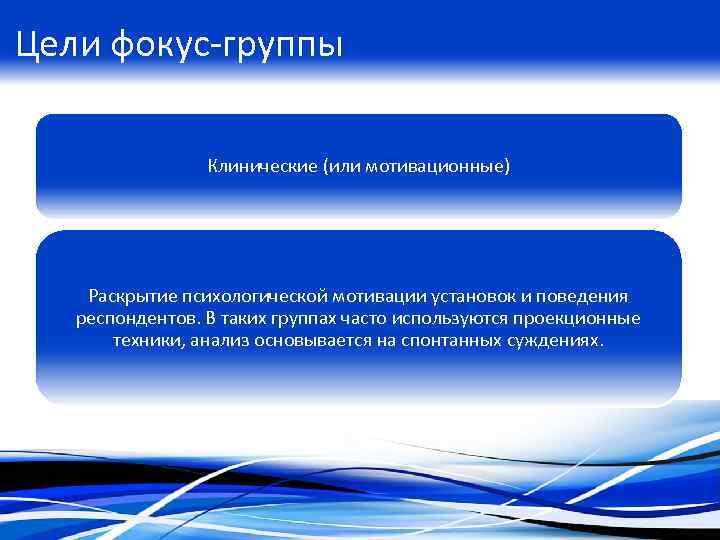 Цели фокус-группы

Клинические (или мотивационные)

Раскрытие психологической мотивации установок и поведения респондентов. В таких группах часто используются проекционные техники, анализ основывается на спонтанных суждениях.